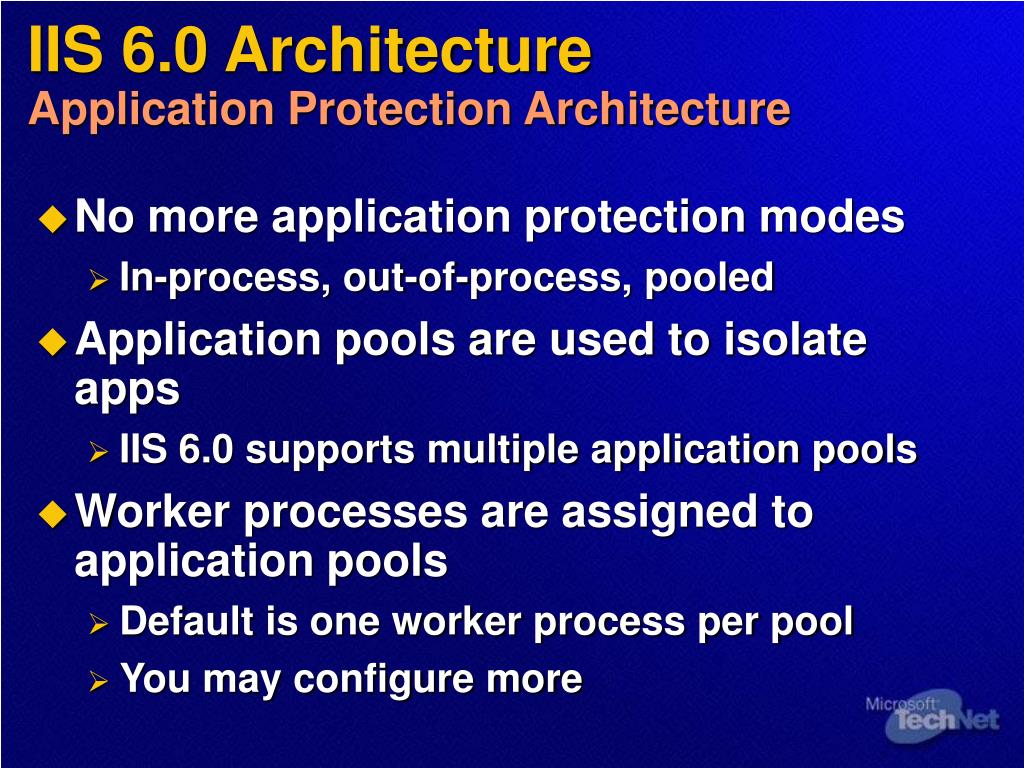 IIS 6.0 Architecture
Application Protection Architecture

No more application protection modes

In-process, out-of-process, pooled

Application pools are used to isolate apps

IIS 6.0 supports multiple application pools

Worker processes are assigned to application pools

Default is one worker process per pool

You may configure more

Microsoft TechNet